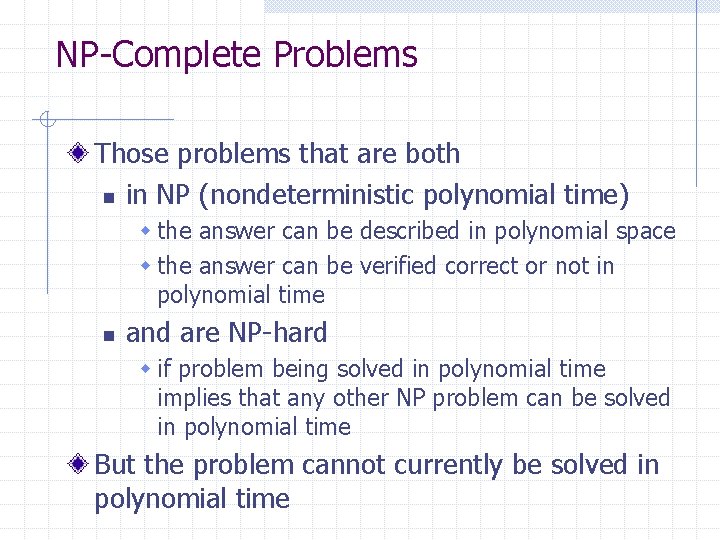 NP-Complete Problems

Those problems that are both

in NP (nondeterministic polynomial time)

the answer can be described in polynomial space

the answer can be verified correct or not in polynomial time

and are NP-hard

if problem being solved in polynomial time implies that any other NP problem can be solved in polynomial time

But the problem cannot currently be solved in polynomial time